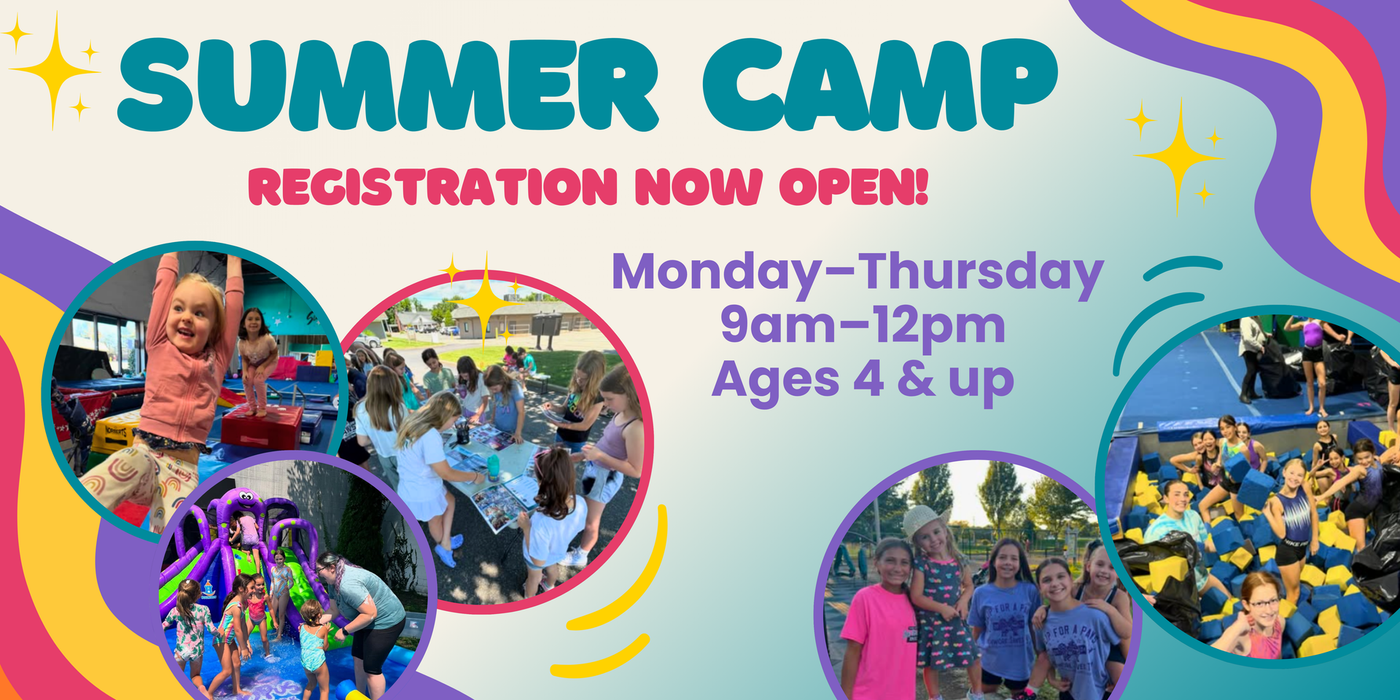 SUMMER CAMP

REGISTRATION NOW OPEN!

Monday–Thursday
9am–12pm
Ages 4 & up